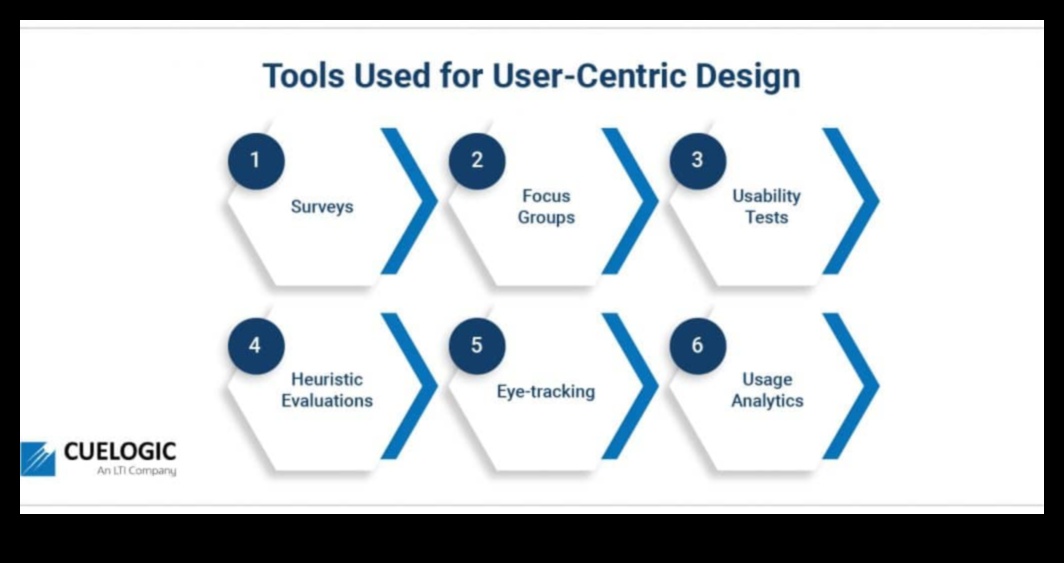 Tools Used for User-Centric Design

1
Surveys

2
Focus Groups

3
Usability Tests

4
Heuristic Evaluations

5
Eye-tracking

6
Usage Analytics

CUELOGIC
An LTI Company